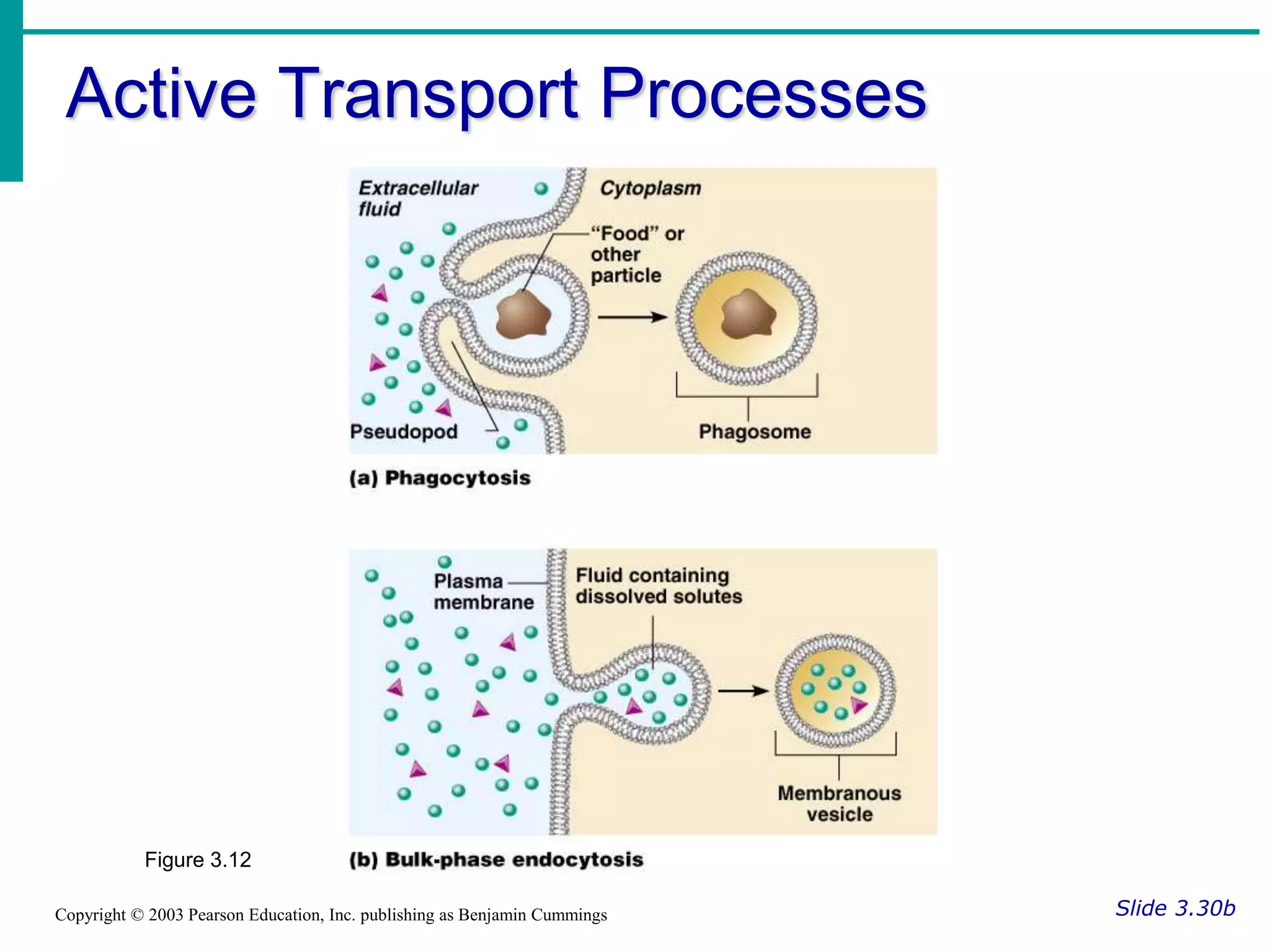 Active Transport Processes

Extracellular fluid

Cytoplasm

"Food" or other particle

Pseudopod

Phagosome

(a) Phagocytosis

Plasma membrane

Fluid containing dissolved solutes

Membranous vesicle

Figure 3.12

(b) Bulk-phase endocytosis

Copyright © 2003 Pearson Education, Inc. publishing as Benjamin Cummings

Slide 3.30b